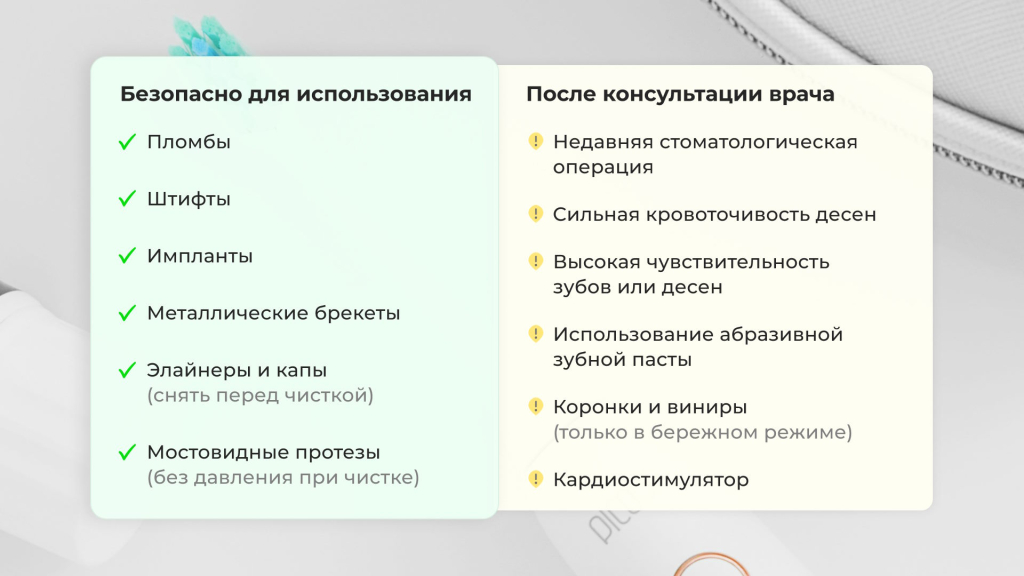 Безопасно для использования

Пломбы

Штифты

Импланты

Металлические брекеты

Элайнеры и капы
(снять перед чисткой)

Мостовидные протезы
(без давления при чистке)

После консультации врача

Недавняя стоматологическая операция

Сильная кровоточивость десен

Высокая чувствительность зубов или десен

Использование абразивной зубной пасты

Коронки и виниры
(только в бережном режиме)

Кардиостимулятор